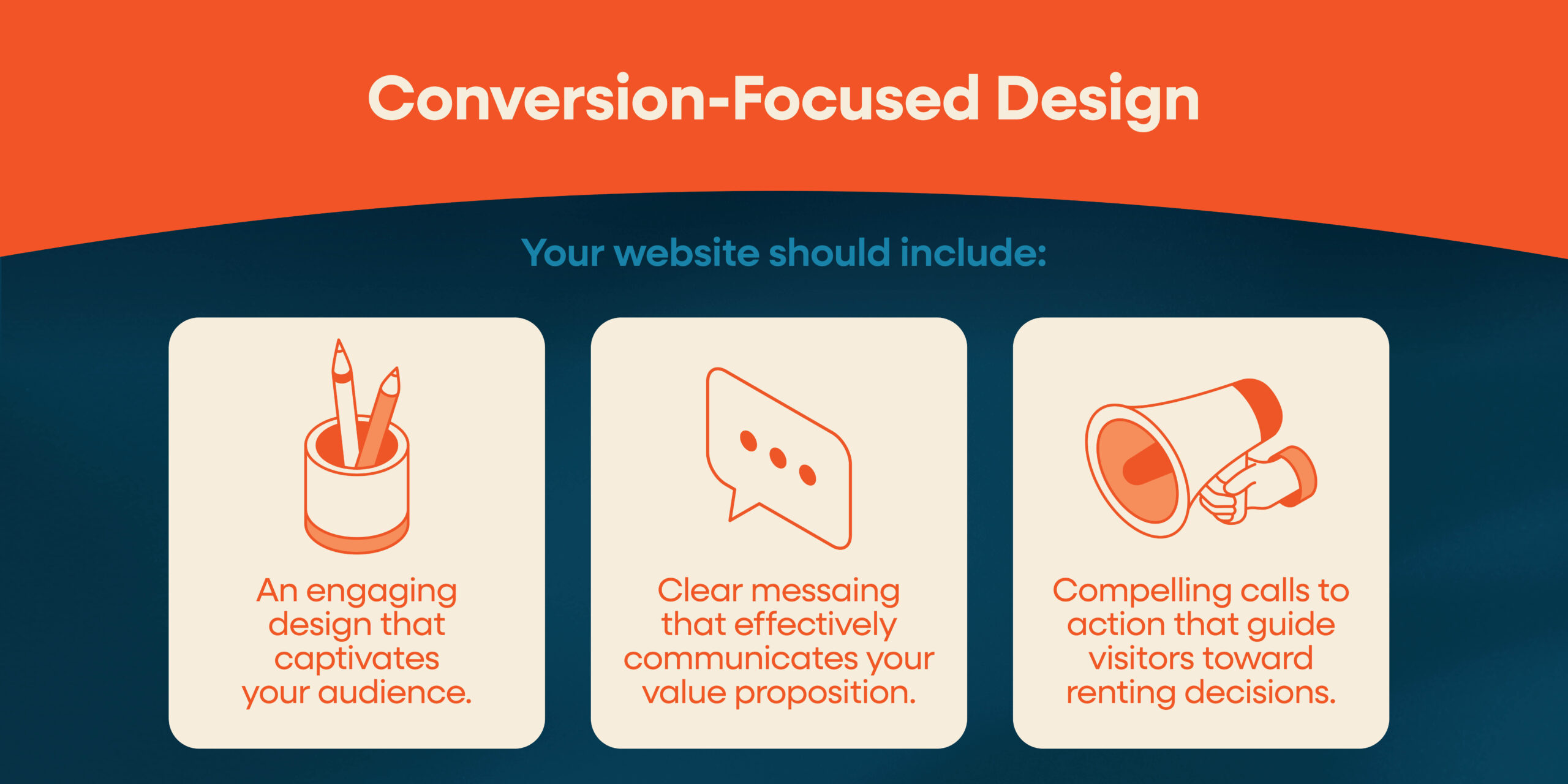 Conversion-Focused Design

Your website should include:

An engaging design that captivates your audience.

Clear messaing that effectively communicates your value proposition.

Compelling calls to action that guide visitors toward renting decisions.